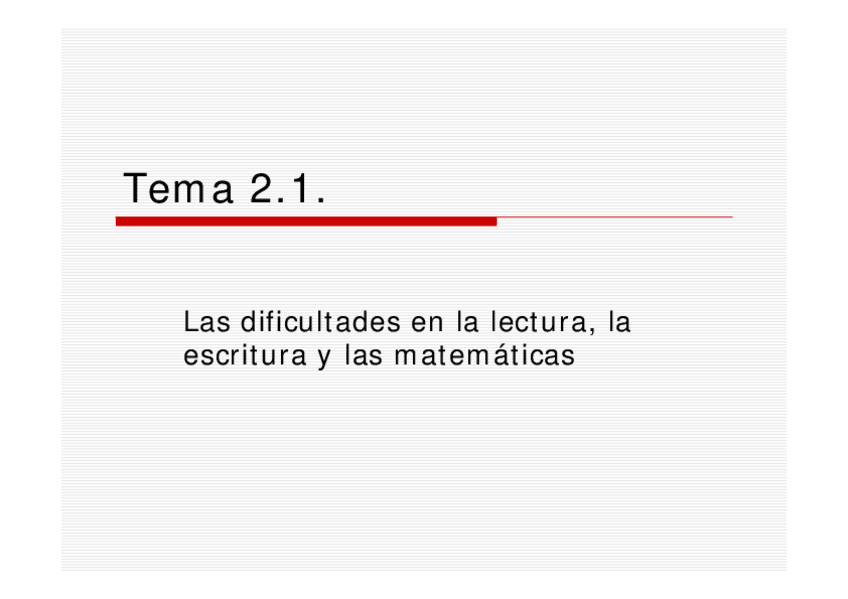 Tema 2.1.

Las dificultades en la lectura, la escritura y las matemáticas